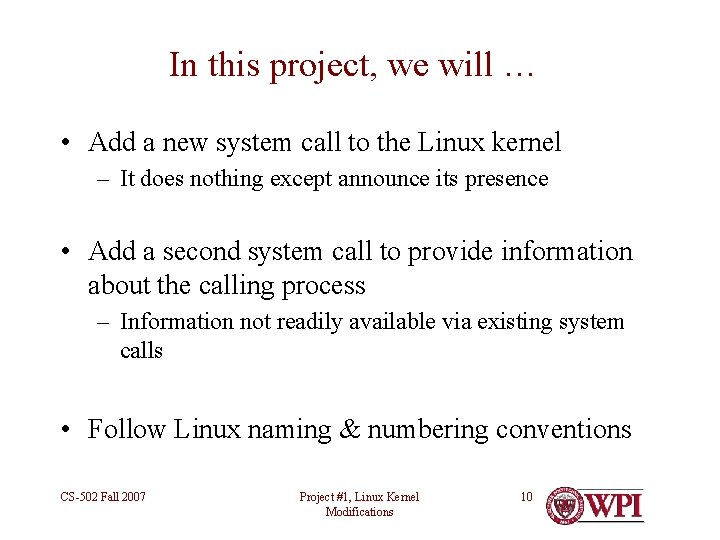 In this project, we will …

• Add a new system call to the Linux kernel
– It does nothing except announce its presence

• Add a second system call to provide information about the calling process
– Information not readily available via existing system calls

• Follow Linux naming & numbering conventions

CS-502 Fall 2007

Project #1, Linux Kernel Modifications

10

WPI